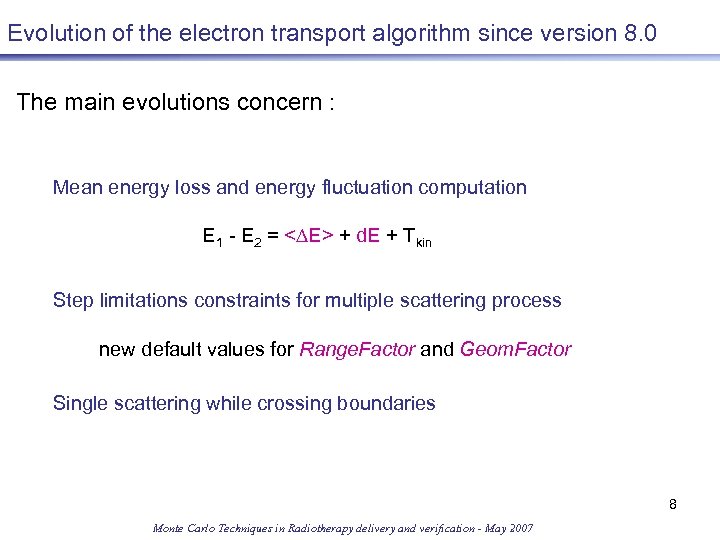 Evolution of the electron transport algorithm since version 8.0

The main evolutions concern :

Mean energy loss and energy fluctuation computation

$E_1 - E_2 = <\Delta E> + dE + T_{kin}$

Step limitations constraints for multiple scattering process

new default values for RangeFactor and GeomFactor

Single scattering while crossing boundaries

8

Monte Carlo Techniques in Radiotherapy delivery and verification - May 2007